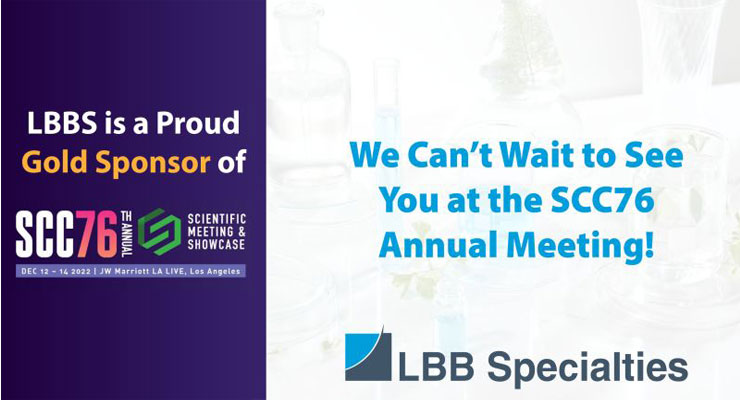 LBBS is a Proud Gold Sponsor of

SCC76 TH ANNUAL SCIENTIFIC MEETING & SHOWCASE

DEC 12 – 14 2022 | JW Marriott LA LIVE, Los Angeles

We Can't Wait to See You at the SCC76 Annual Meeting!

LBB Specialties